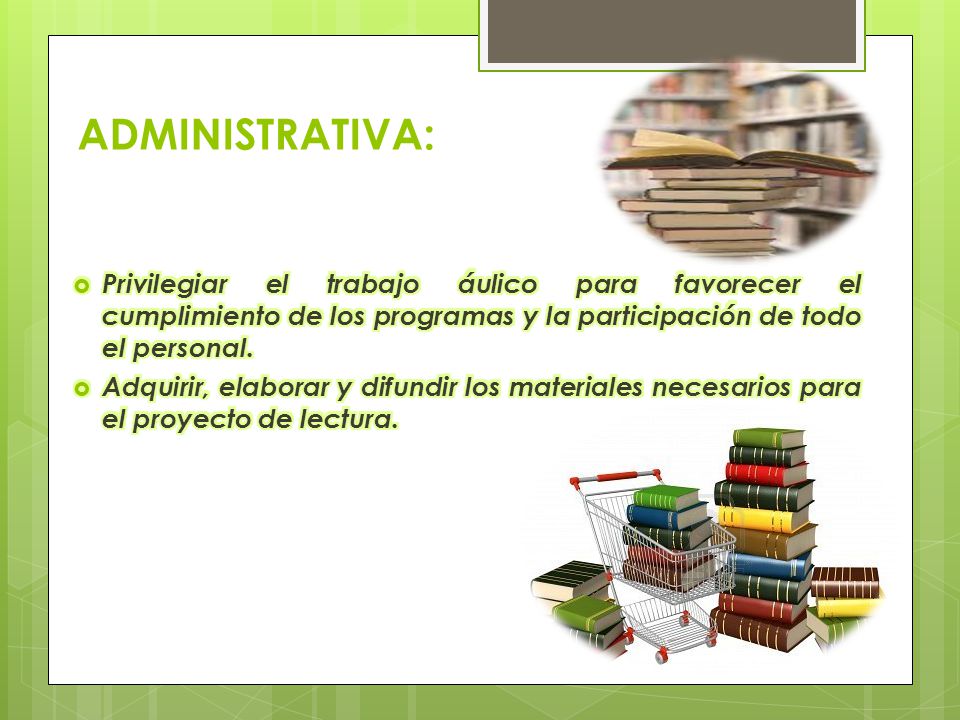 ADMINISTRATIVA:

Privilegiar el trabajo áulico para favorecer el cumplimiento de los programas y la participación de todo el personal.

Adquirir, elaborar y difundir los materiales necesarios para el proyecto de lectura.